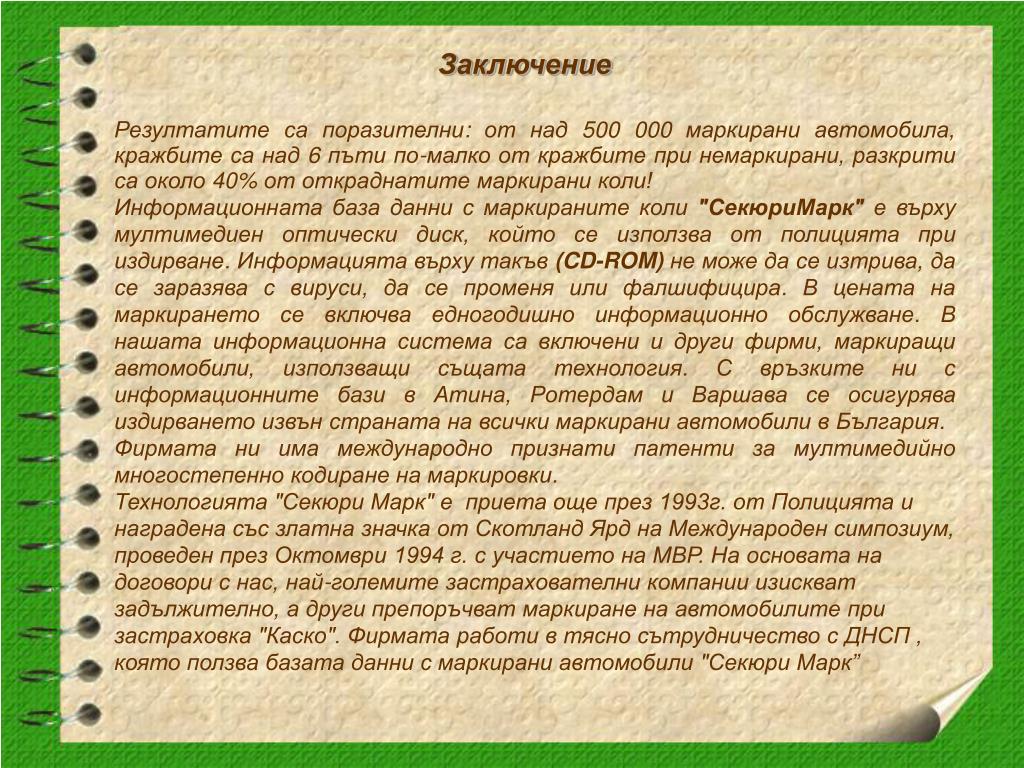 Заключение

Резултатите са поразителни: от над 500 000 маркирани автомобила, кражбите са над 6 пъти по-малко от кражбите при немаркирани, разкрити са около 40% от откраднатите маркирани коли!
Информационната база данни с маркираните коли "СекюриМарк" е върху мултимедиен оптически диск, който се използва от полицията при издирване. Информацията върху такъв (CD-ROM) не може да се изтрива, да се заразява с вируси, да се променя или фалшифицира. В цената на маркирането се включва едногодишно информационно обслужване. В нашата информационна система са включени и други фирми, маркиращи автомобили, използващи същата технология. С връзките ни с информационните бази в Атина, Ротердам и Варшава се осигурява издирването извън страната на всички маркирани автомобили в България.
Фирмата ни има международно признати патенти за мултимедийно многостепенно кодиране на маркировки.
Технологията "Секюри Марк" е приета още през 1993г. от Полицията и наградена със златна значка от Скотланд Ярд на Международен симпозиум, проведен през Октомври 1994 г. с участието на МВР. На основата на договори с нас, най-големите застрахователни компании изискват задължително, а други препоръчват маркиране на автомобилите при застраховка "Каско". Фирмата работи в тясно сътрудничество с ДНСП , която ползва базата данни с маркирани автомобили "Секюри Марк”